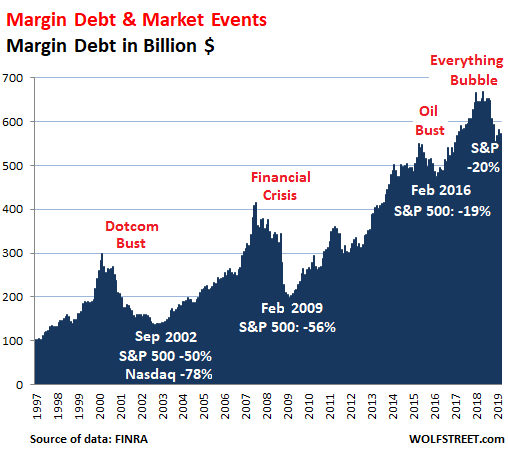 Margin Debt & Market Events
Margin Debt in Billion $

700
600
500
400
300
200
100
0

Everything Bubble
Oil Bust
S&P -20%
Financial Crisis
Feb 2016
S&P 500: -19%
Dotcom Bust
Feb 2009
S&P 500: -56%
Sep 2002
S&P 500 -50%
Nasdaq -78%

1997
1998
1999
2000
2001
2002
2003
2004
2005
2006
2007
2008
2009
2010
2011
2012
2013
2014
2015
2016
2017
2018
2019

Source of data: FINRA
WOLFSTREET.com